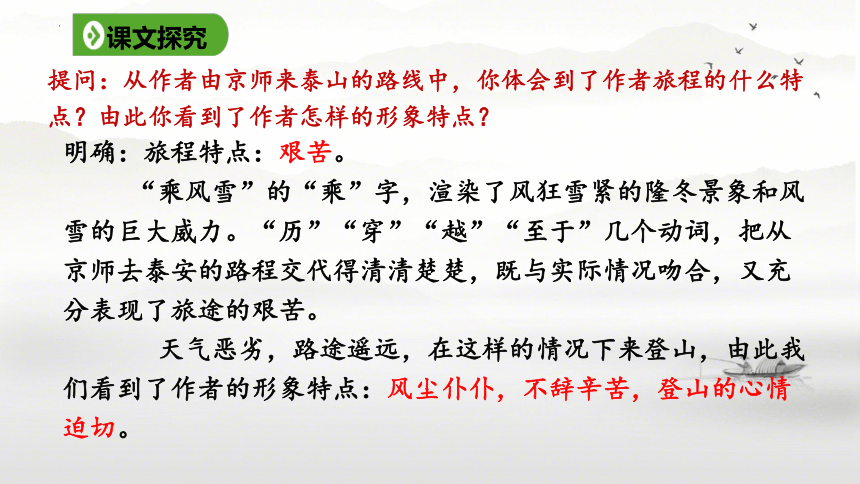 课文探究

提问：从作者由京师来泰山的路线中，你体会到了作者旅程的什么特点？由此你看到了作者怎样的形象特点？

明确：旅程特点：艰苦。

“乘风雪”的“乘”字，渲染了风狂雪紧的隆冬景象和风雪的巨大威力。“历”“穿”“越”“至于”几个动词，把从京师去泰安的路程交代得清清楚楚，既与实际情况吻合，又充分表现了旅途的艰苦。

天气恶劣，路途遥远，在这样的情况下来登山，由此我们看到了作者的形象特点：风尘仆仆，不辞辛苦，登山的心情迫切。